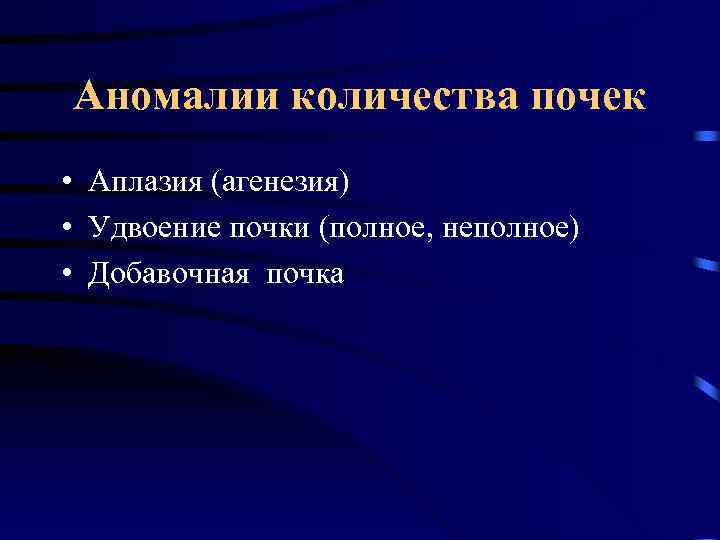 Аномалии количества почек

• Аплазия (агенезия)
• Удвоение почки (полное, неполное)
• Добавочная почка